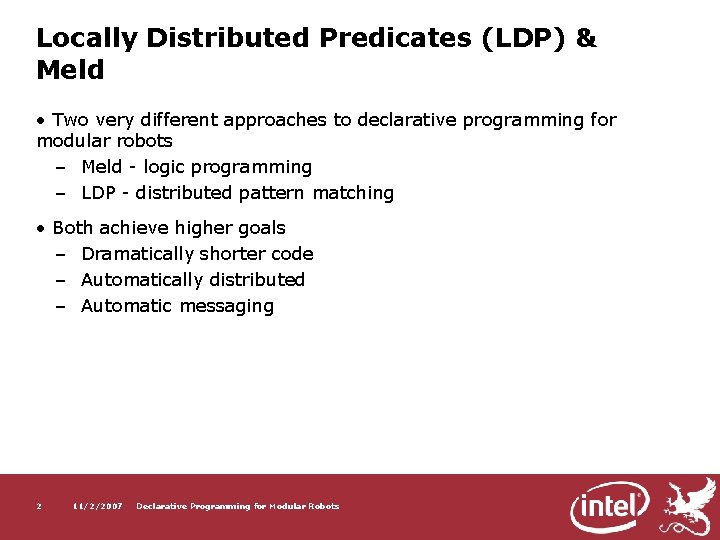 Locally Distributed Predicates (LDP) & Meld

• Two very different approaches to declarative programming for modular robots

– Meld - logic programming

– LDP - distributed pattern matching

• Both achieve higher goals

– Dramatically shorter code

– Automatically distributed

– Automatic messaging

2 11/2/2007 Declarative Programming for Modular Robots

intel